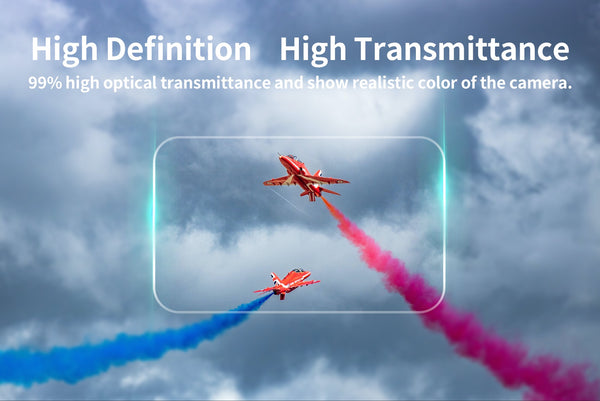 High Definition High Transmittance

99% high optical transmittance and show realistic color of the camera.